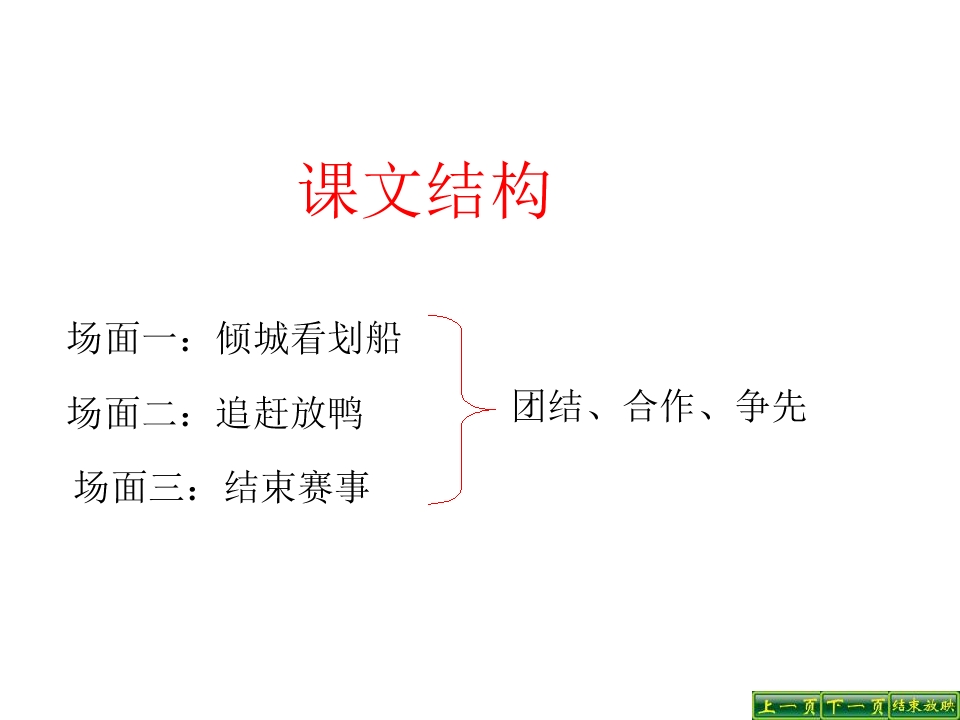 课文结构

场面一：倾城看划船

场面二：追赶放鸭

场面三：结束赛事

团结、合作、争先

上一页 下一页 结束放映